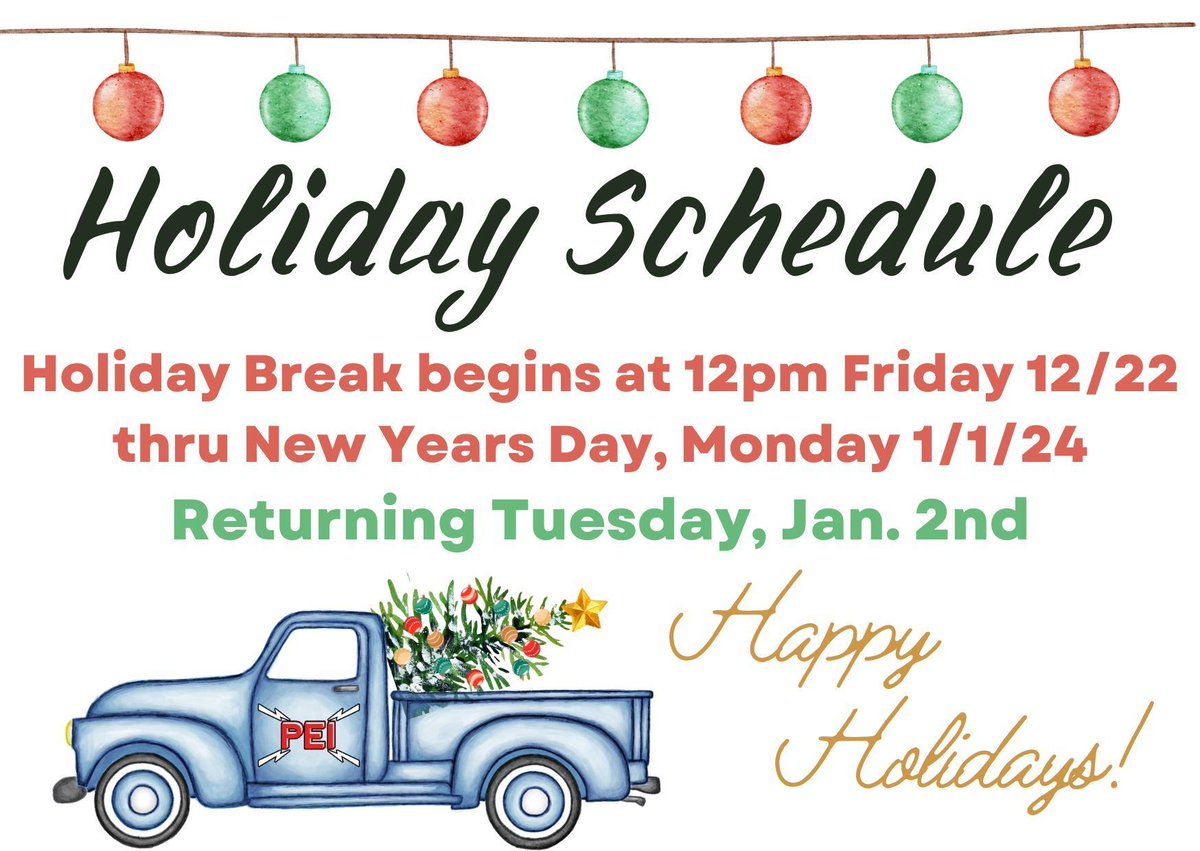 Holiday Schedule

Holiday Break begins at 12pm Friday 12/22 thru New Years Day, Monday 1/1/24

Returning Tuesday, Jan. 2nd

PEI

Happy Holidays!